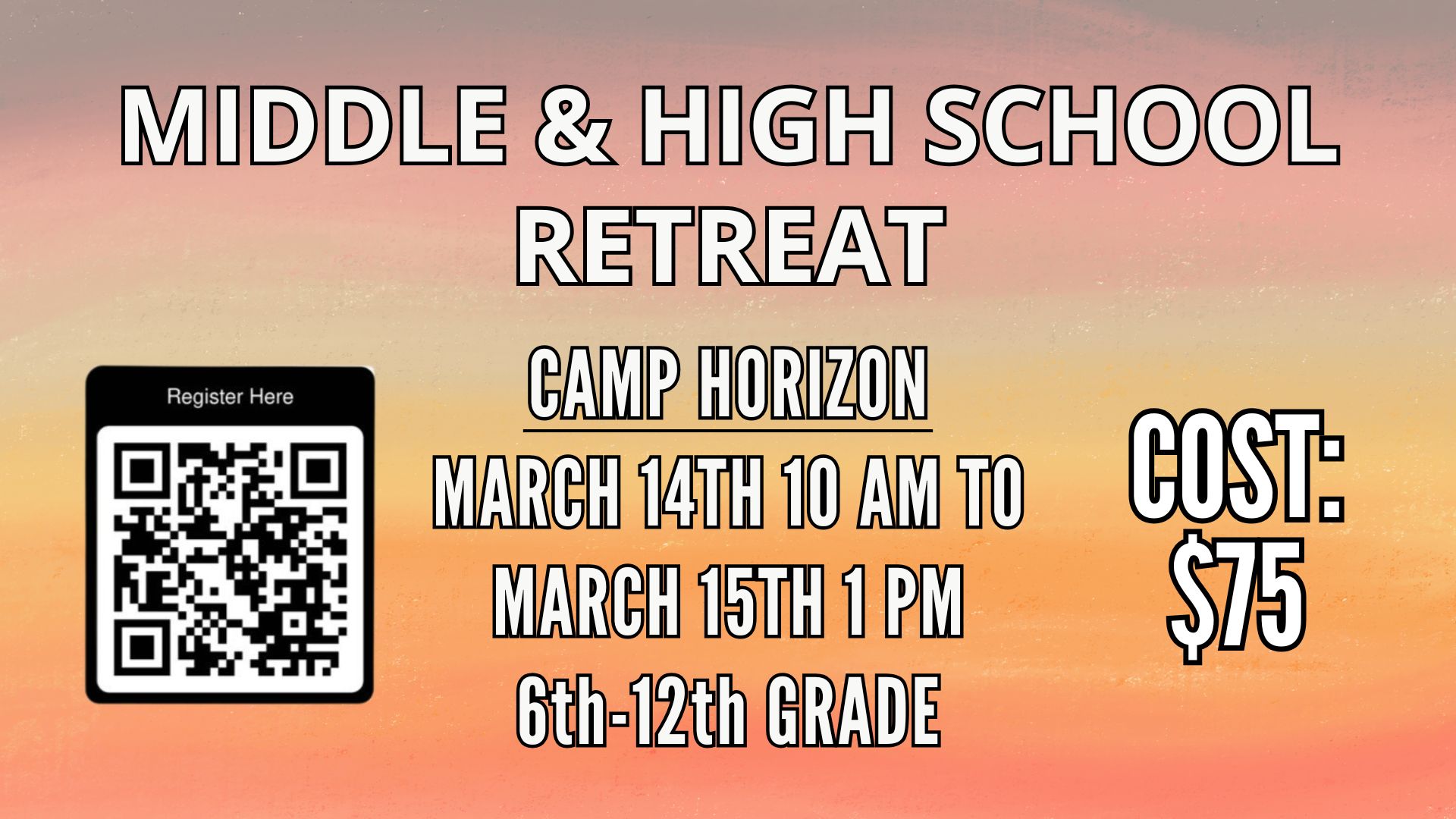 MIDDLE & HIGH SCHOOL RETREAT

Register Here

CAMP HORIZON
MARCH 14TH 10 AM TO MARCH 15TH 1 PM
6th-12th GRADE

COST: $75